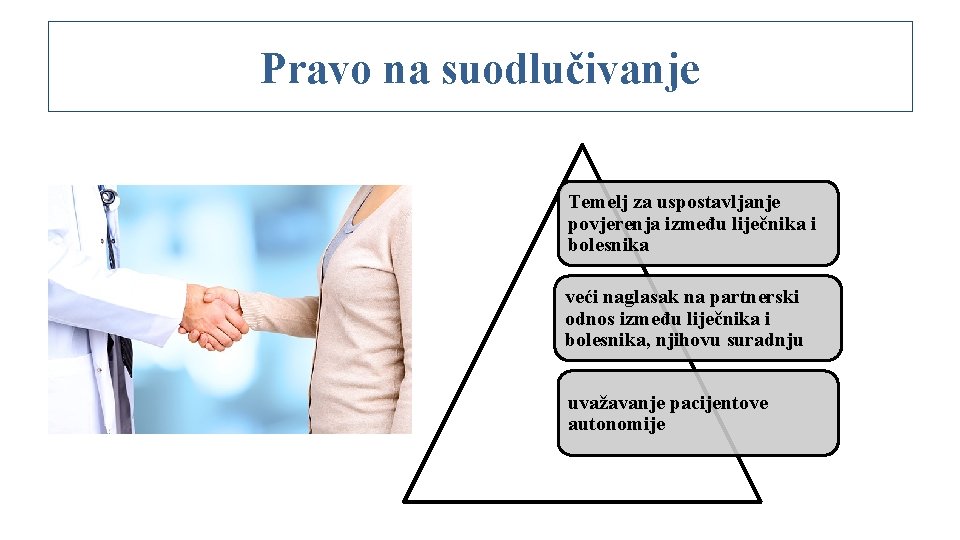 Pravo na suodlučivanje

Temelj za uspostavljanje povjerenja između liječnika i bolesnika

veći naglasak na partnerski odnos između liječnika i bolesnika, njihovu suradnju

uvažavanje pacijentove autonomije